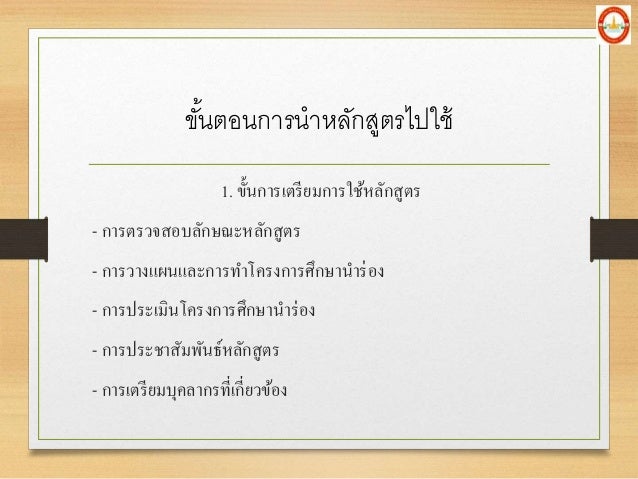 ขั้นตอนการนำหลักสูตรไปใช้

1. ขั้นการเตรียมการใช้หลักสูตร

- การตรวจสอบลักษณะหลักสูตร

- การวางแผนและการทำโครงการศึกษานำร่อง

- การประเมินโครงการศึกษานำร่อง

- การประชาสัมพันธ์หลักสูตร

- การเตรียมบุคลากรที่เกี่ยวข้อง